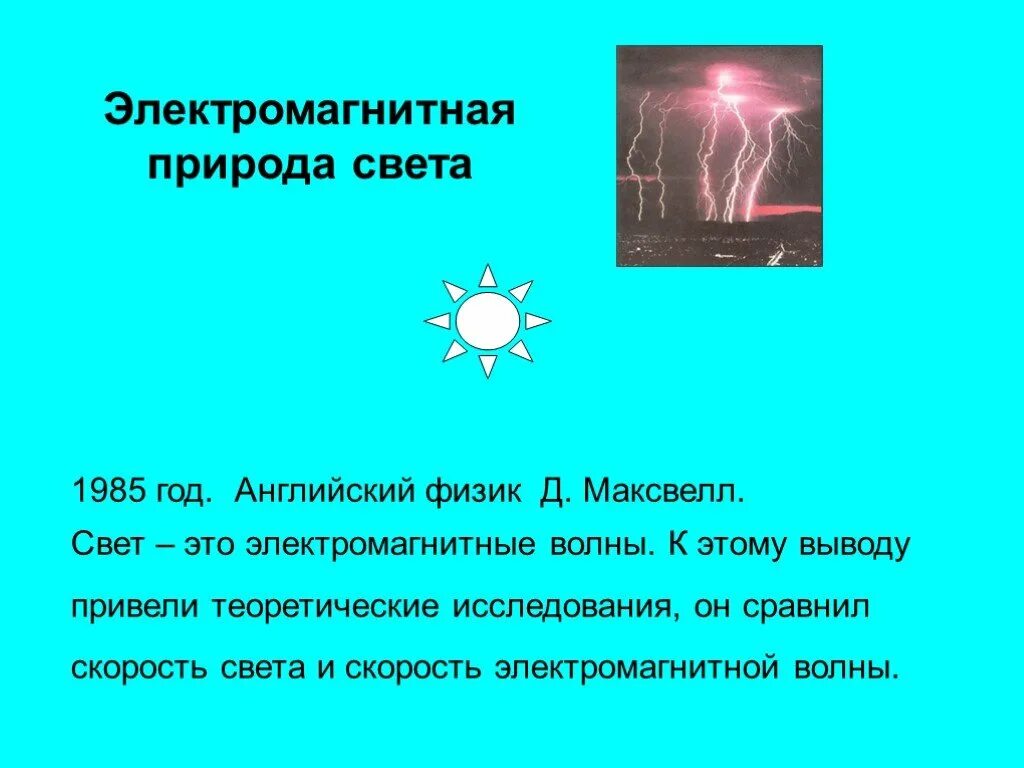 Электромагнитная природа света

1985 год. Английский физик Д. Максвелл.

Свет – это электромагнитные волны. К этому выводу привели теоретические исследования, он сравнил скорость света и скорость электромагнитной волны.